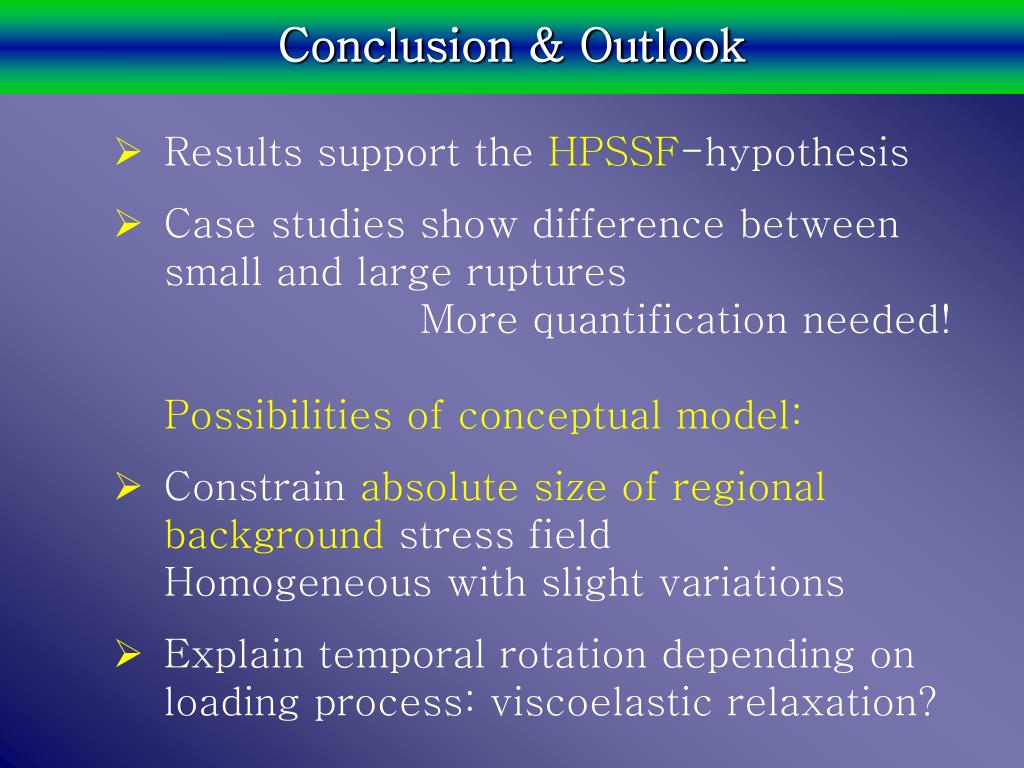 Conclusion & Outlook

➢ Results support the HPSSF-hypothesis

➢ Case studies show difference between small and large ruptures
More quantification needed!

Possibilities of conceptual model:

➢ Constrain absolute size of regional background stress field
Homogeneous with slight variations

➢ Explain temporal rotation depending on loading process: viscoelastic relaxation?